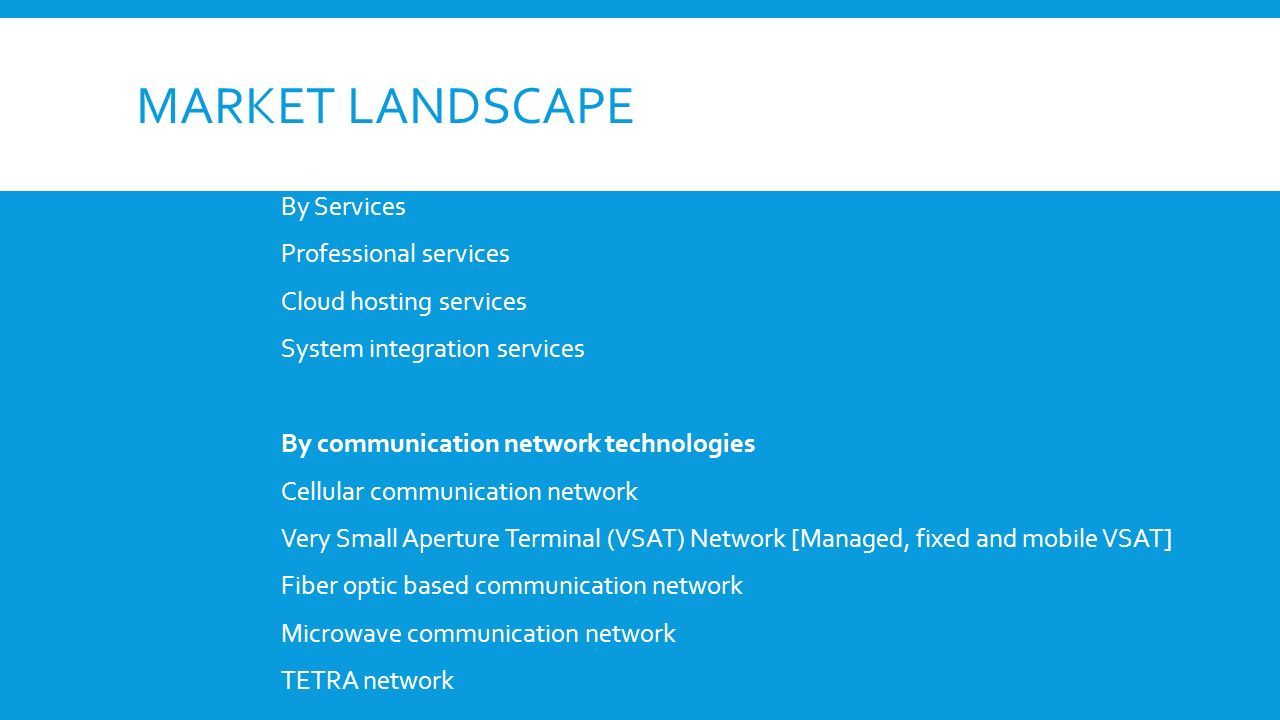 MARKET LANDSCAPE

By Services
Professional services
Cloud hosting services
System integration services

By communication network technologies
Cellular communication network
Very Small Aperture Terminal (VSAT) Network [Managed, fixed and mobile VSAT]
Fiber optic based communication network
Microwave communication network
TETRA network